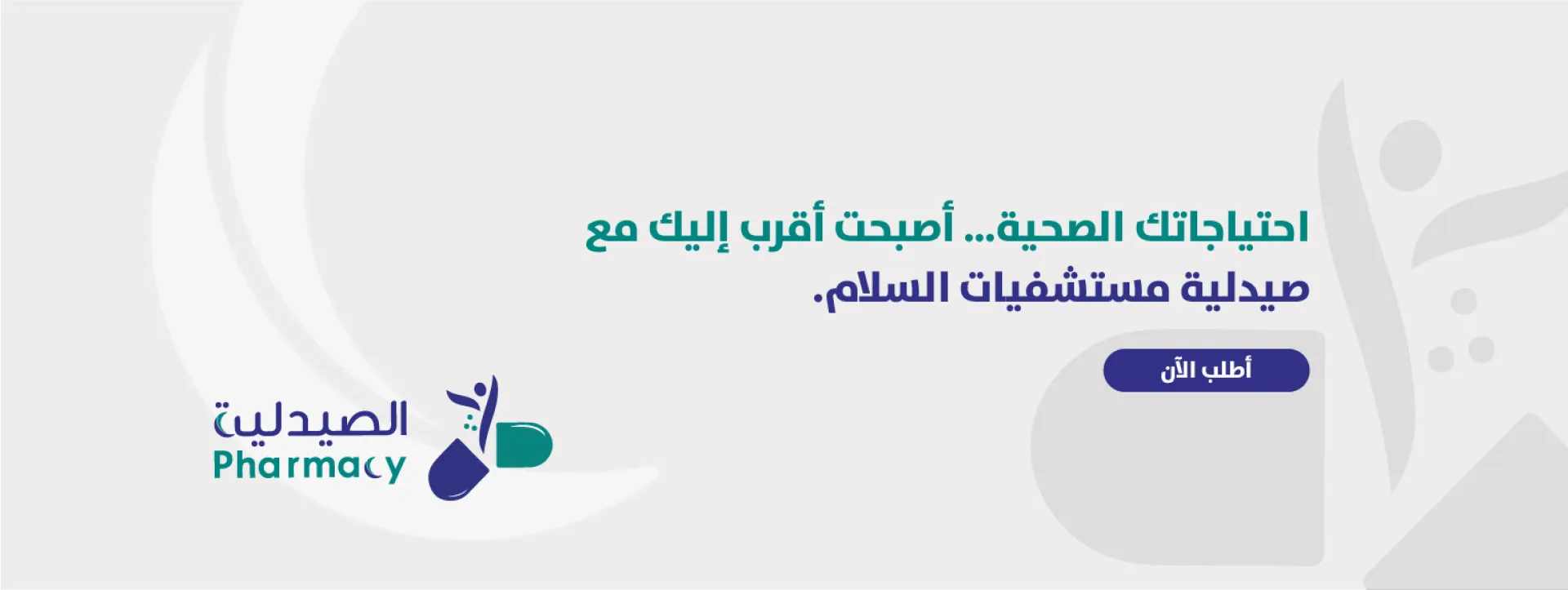 احتياجاتك الصحية... أصبحت أقرب إليك مع صيدلية مستشفيات السلام.

أطلب الآن

الصيدلية
Pharmacy